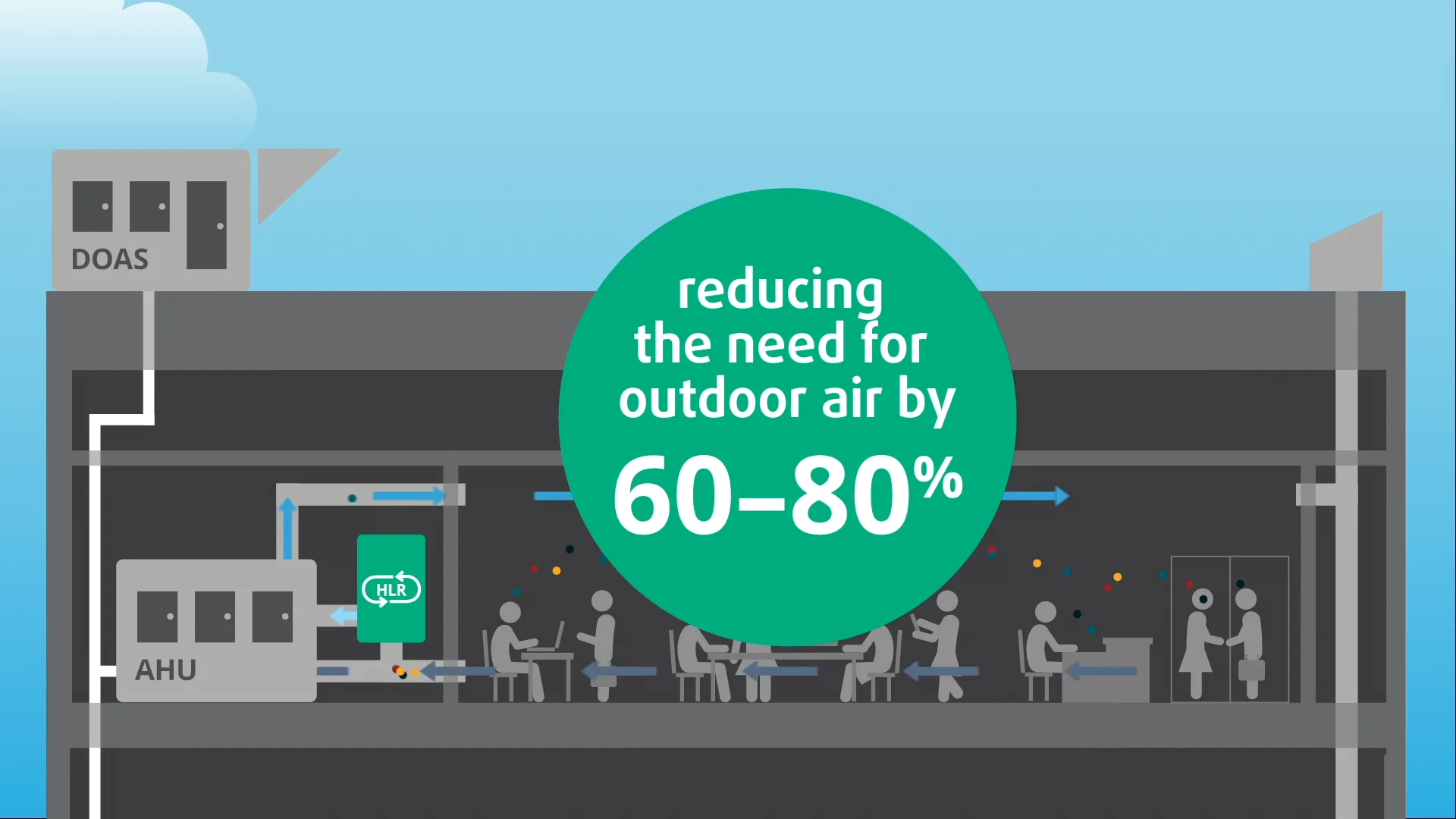 DOAS

reducing the need for outdoor air by

60–80%

HLR

AHU